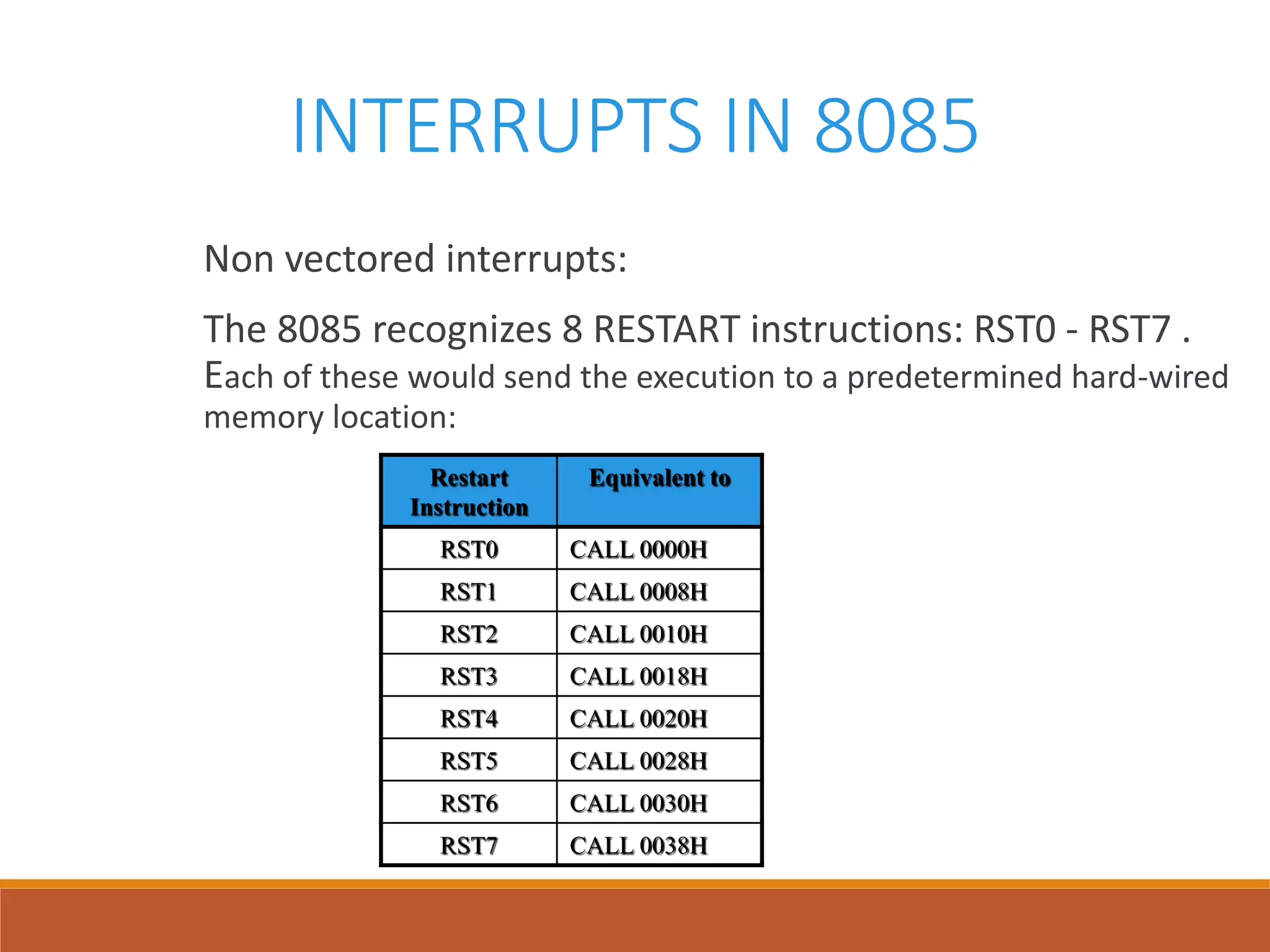 INTERRUPTS IN 8085

Non vectored interrupts:

The 8085 recognizes 8 RESTART instructions: RST0 - RST7 . Each of these would send the execution to a predetermined hard-wired memory location:

| Restart Instruction | Equivalent to |
|---|---|
| RST0 | CALL 0000H |
| RST1 | CALL 0008H |
| RST2 | CALL 0010H |
| RST3 | CALL 0018H |
| RST4 | CALL 0020H |
| RST5 | CALL 0028H |
| RST6 | CALL 0030H |
| RST7 | CALL 0038H |